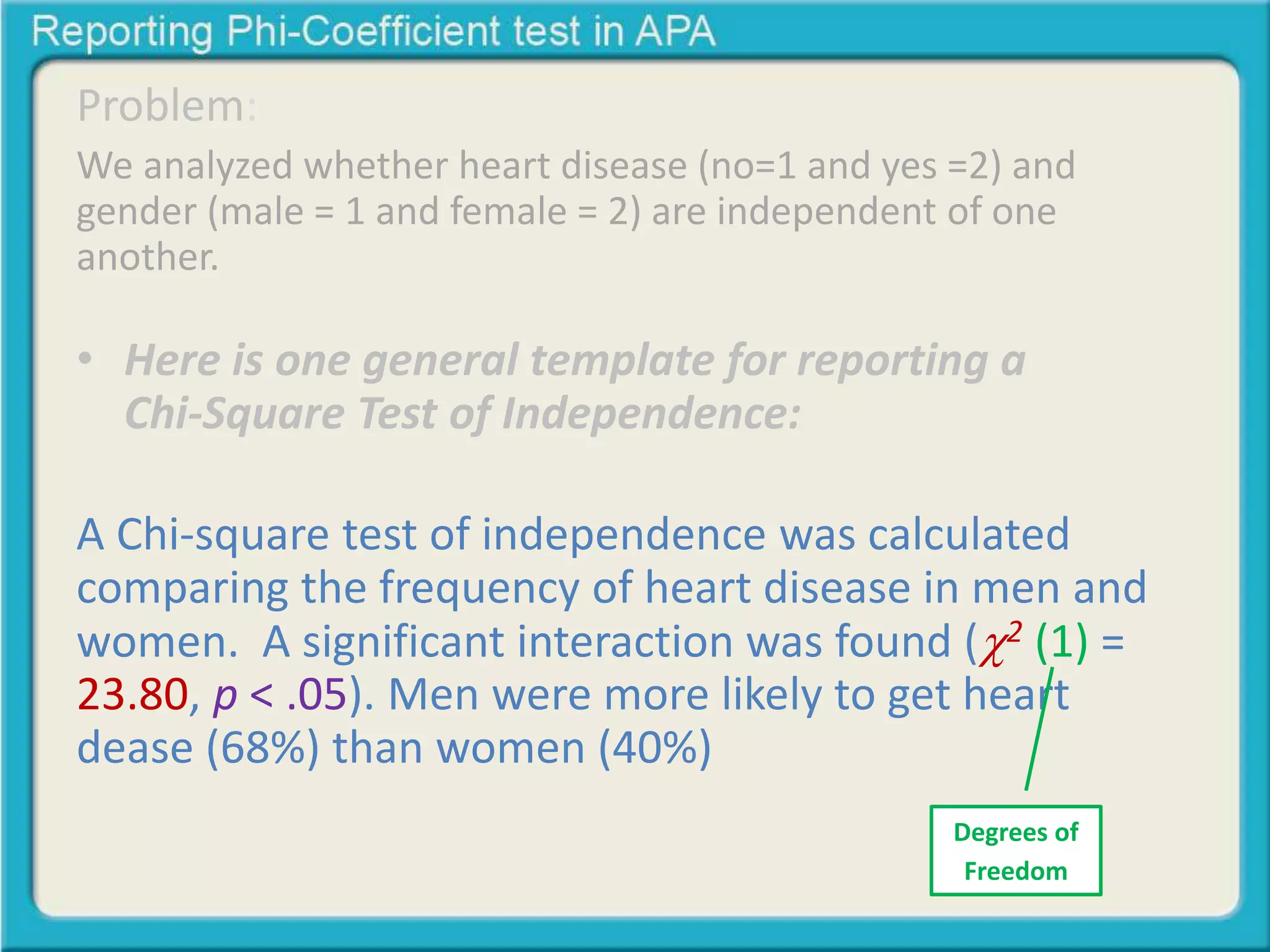 Reporting Phi-Coefficient test in APA

Problem:

We analyzed whether heart disease (no=1 and yes =2) and gender (male = 1 and female = 2) are independent of one another.

• Here is one general template for reporting a Chi-Square Test of Independence:

A Chi-square test of independence was calculated comparing the frequency of heart disease in men and women. A significant interaction was found ($\chi^2$ (1) = 23.80, $p$ < .05). Men were more likely to get heart dease (68%) than women (40%)

Degrees of Freedom